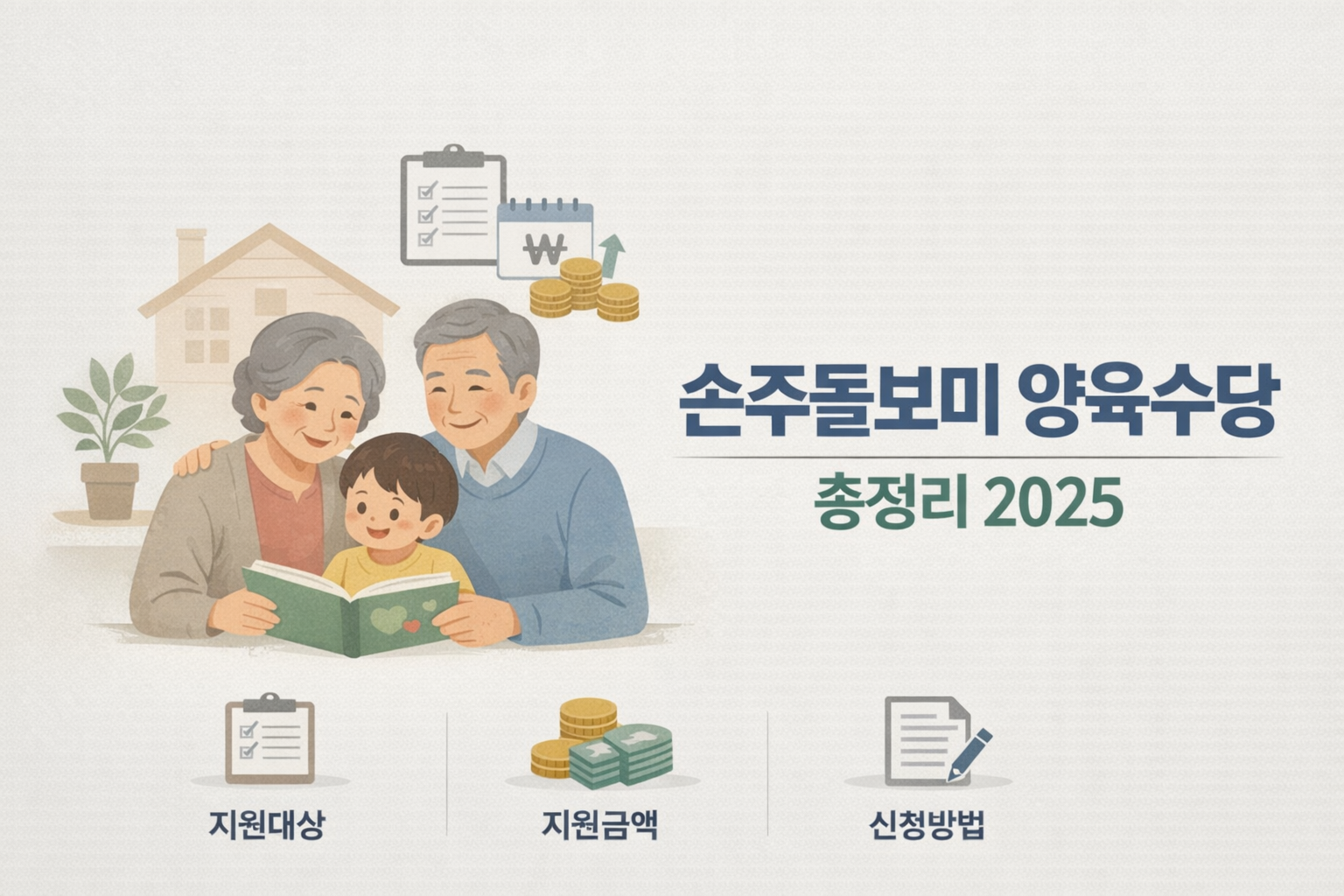 ₩

손주돌보미 양육수당

총정리 2025

지원대상

지원금액

신청방법